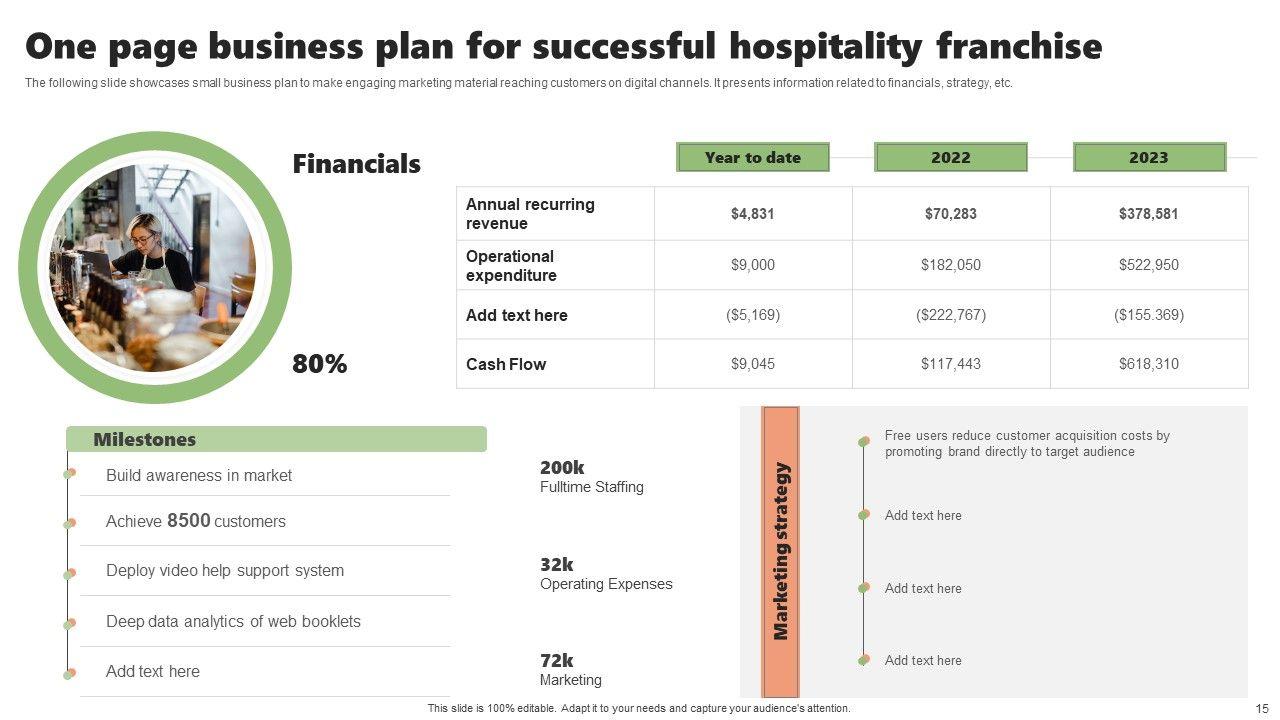 One page business plan for successful hospitality franchise

The following slide showcases small business plan to make engaging marketing material reaching customers on digital channels. It presents information related to financials, strategy, etc.

Financials

80%

| | Year to date | 2022 | 2023 |
|---|---|---|---|
| Annual recurring revenue | $4,831 | $70,283 | $378,581 |
| Operational expenditure | $9,000 | $182,050 | $522,950 |
| Add text here | ($5,169) | ($222,767) | ($155.369) |
| Cash Flow | $9,045 | $117,443 | $618,310 |

Milestones

Build awareness in market

Achieve 8500 customers

Deploy video help support system

Deep data analytics of web booklets

Add text here

200k
Fulltime Staffing

32k
Operating Expenses

72k
Marketing

Marketing strategy

Free users reduce customer acquisition costs by promoting brand directly to target audience

Add text here

Add text here

Add text here

This slide is 100% editable. Adapt it to your needs and capture your audience's attention.

15